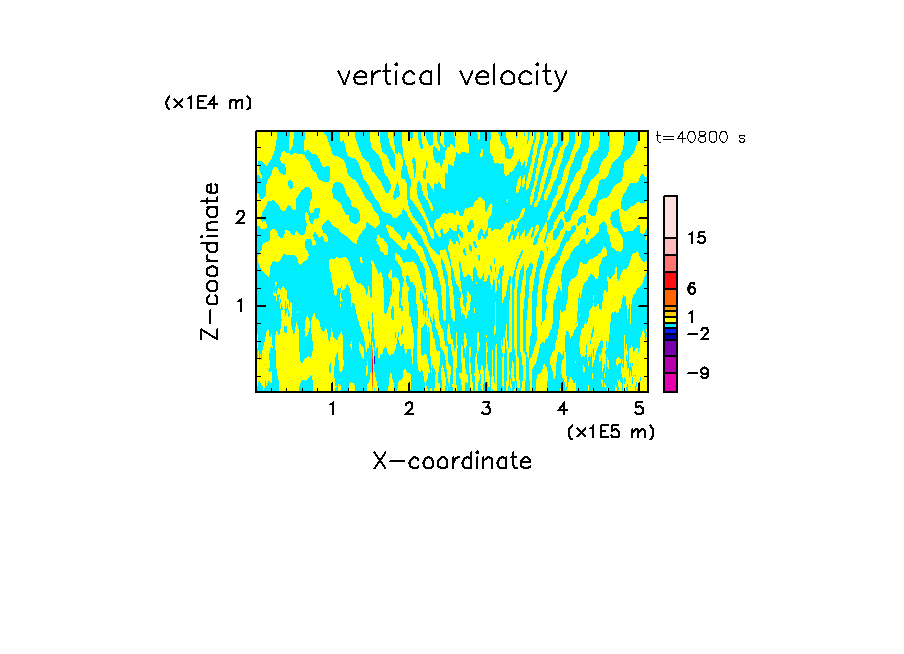 vertical velocity

(x1E4 m)

t=40800 s

Z-coordinate

2

1

15

6

1

−2

−9

1 2 3 4 5

(x1E5 m)

X-coordinate